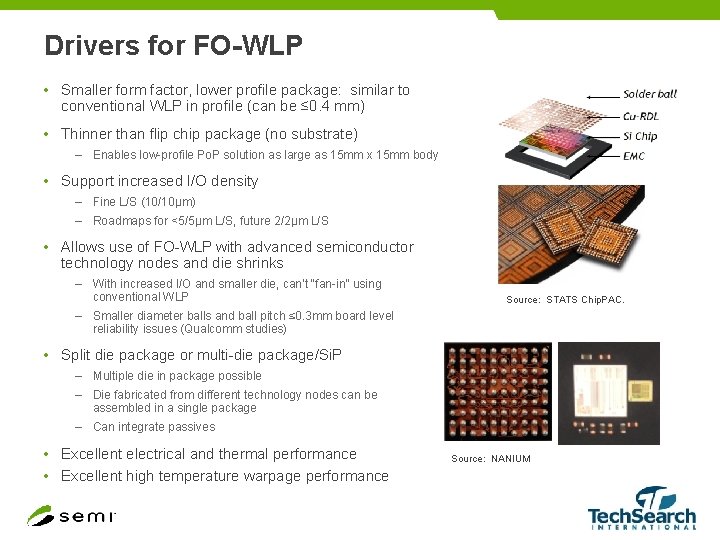 Drivers for FO-WLP

• Smaller form factor, lower profile package: similar to conventional WLP in profile (can be ≤0.4 mm)

• Thinner than flip chip package (no substrate)
  – Enables low-profile PoP solution as large as 15mm x 15mm body

• Support increased I/O density
  – Fine L/S (10/10μm)
  – Roadmaps for <5/5μm L/S, future 2/2μm L/S

• Allows use of FO-WLP with advanced semiconductor technology nodes and die shrinks
  – With increased I/O and smaller die, can't "fan-in" using conventional WLP
  – Smaller diameter balls and ball pitch ≤0.3mm board level reliability issues (Qualcomm studies)

• Split die package or multi-die package/SiP
  – Multiple die in package possible
  – Die fabricated from different technology nodes can be assembled in a single package
  – Can integrate passives

• Excellent electrical and thermal performance
• Excellent high temperature warpage performance

Solder ball
Cu-RDL
Si Chip
EMC

Source: STATS ChipPAC.

Source: NANIUM

semi

TechSearch INTERNATIONAL